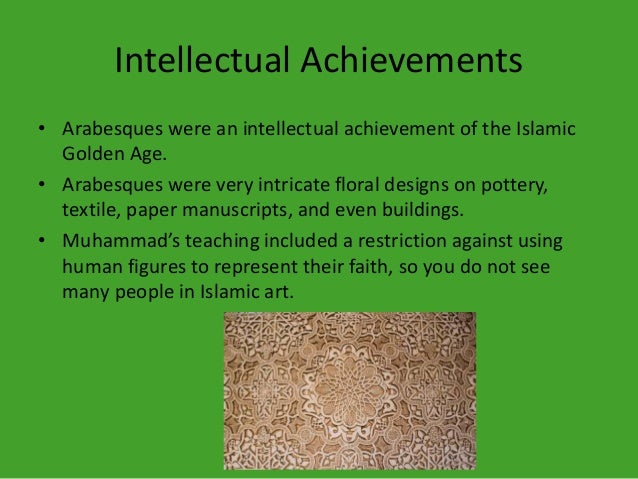 Intellectual Achievements

• Arabesques were an intellectual achievement of the Islamic Golden Age.
• Arabesques were very intricate floral designs on pottery, textile, paper manuscripts, and even buildings.
• Muhammad's teaching included a restriction against using human figures to represent their faith, so you do not see many people in Islamic art.